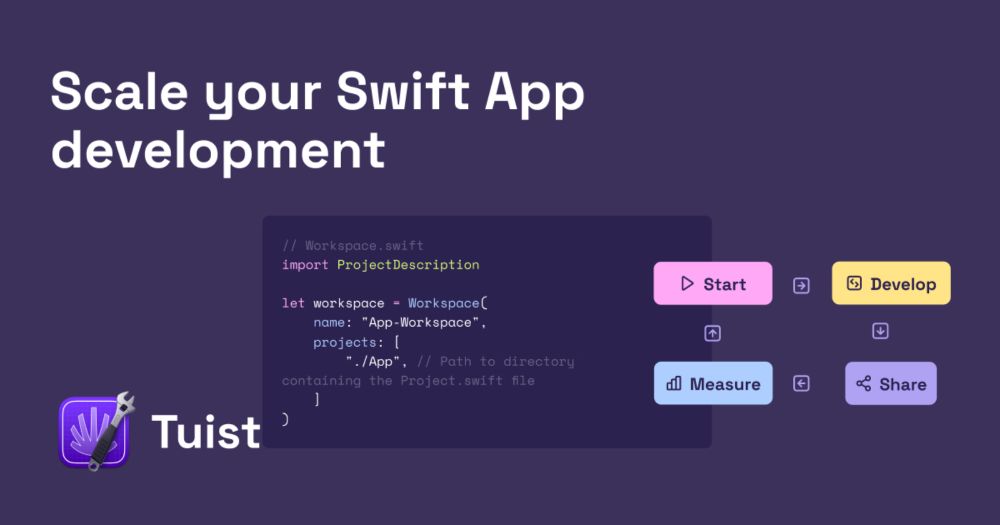 Scale your Swift App development

// Workspace.swift
import ProjectDescription

let workspace = Workspace(
    name: "App-Workspace",
    projects: [
        "./App", // Path to directory containing the Project.swift file
    ]
)

Start

Develop

Measure

Share

Tuist